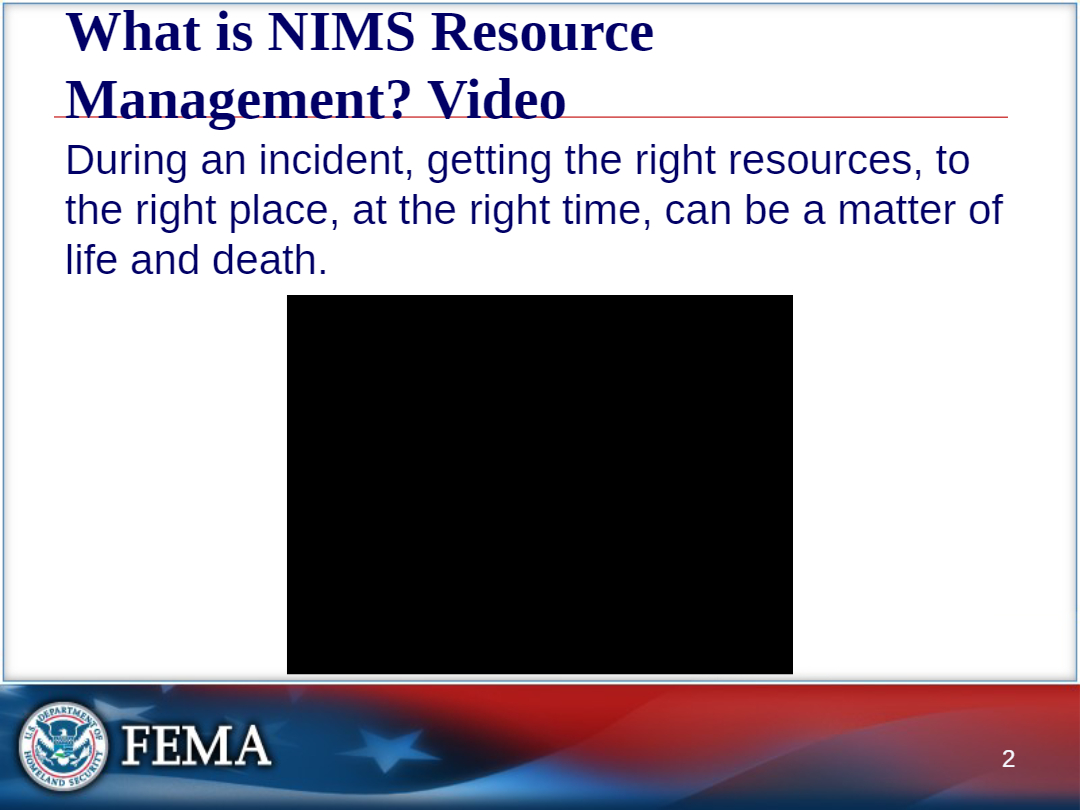 What is NIMS Resource Management? Video

During an incident, getting the right resources, to the right place, at the right time, can be a matter of life and death.

U.S. DEPARTMENT OF HOMELAND SECURITY

FEMA

2